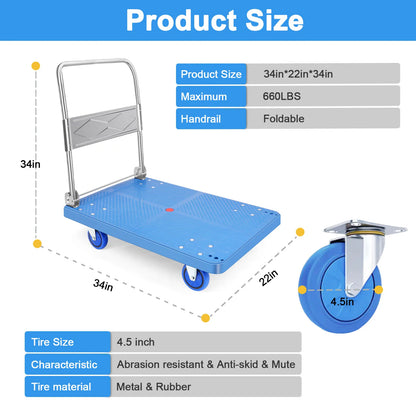 Product Size

| Product Size | 34in*22in*34in |
|---|---|
| Maximum | 660LBS |
| Handrail | Foldable |

34in

34in

22in

4.5in

| Tire Size | 4.5 inch |
|---|---|
| Characteristic | Abrasion resistant & Anti-skid & Mute |
| Tire material | Metal & Rubber |